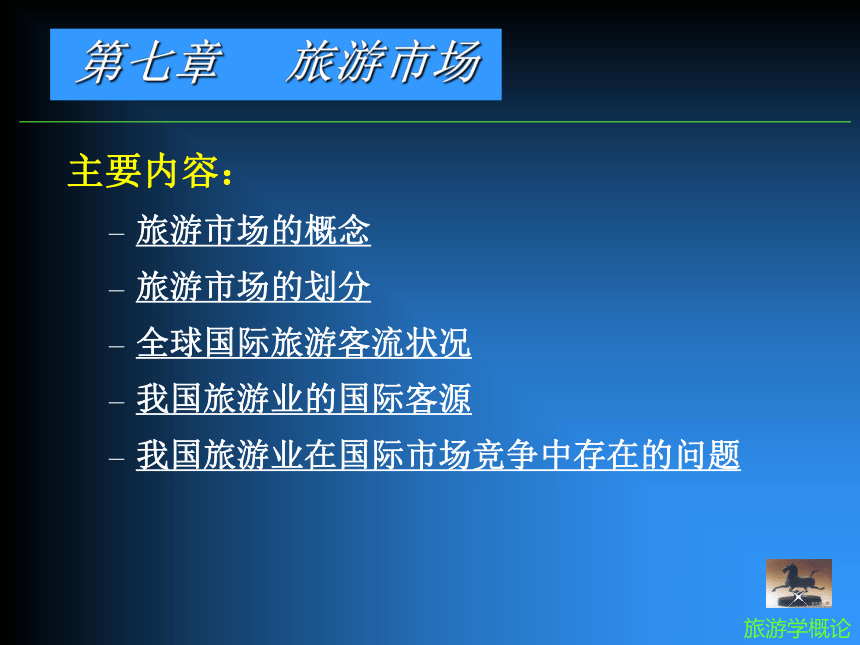 第七章　旅游市场

主要内容：

– 旅游市场的概念
– 旅游市场的划分
– 全球国际旅游客流状况
– 我国旅游业的国际客源
– 我国旅游业在国际市场竞争中存在的问题

旅游学概论